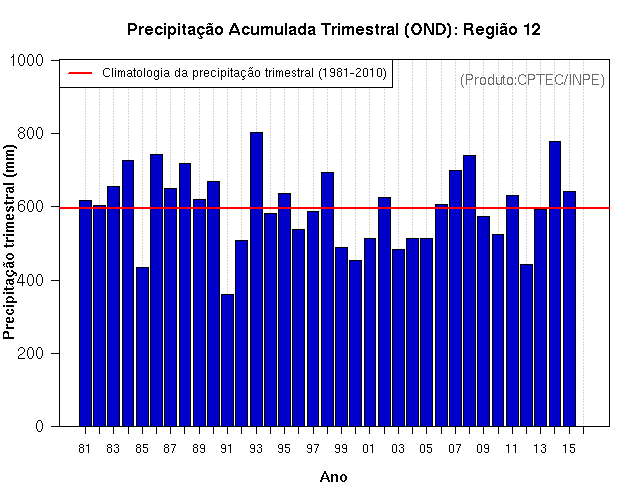 Precipitação Acumulada Trimestral (OND): Região 12

Climatologia da precipitação trimestral (1981-2010)

(Produto:CPTEC/INPE)

Precipitação trimestral (mm)

1000
800
600
400
200
0

81 83 85 87 89 91 93 95 97 99 01 03 05 07 09 11 13 15

Ano